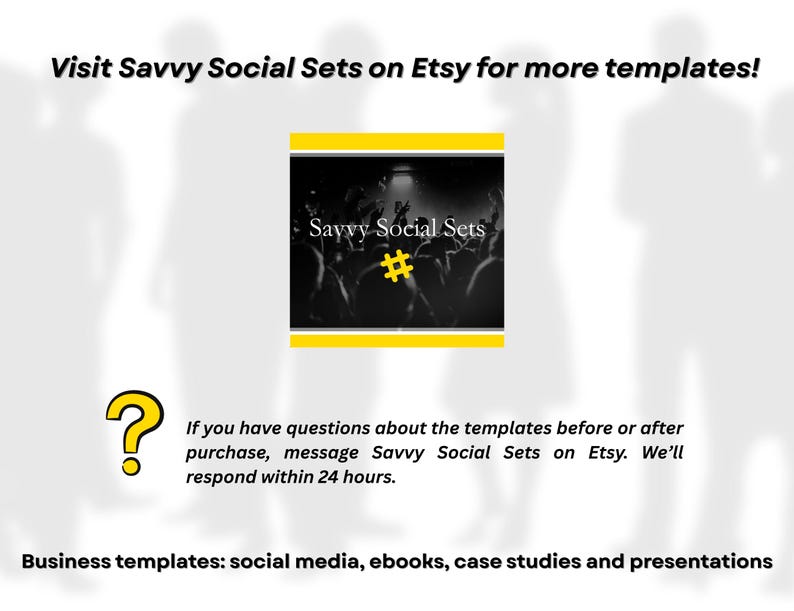 Visit Savvy Social Sets on Etsy for more templates!

Savvy Social Sets

#

?

If you have questions about the templates before or after purchase, message Savvy Social Sets on Etsy. We'll respond within 24 hours.

Business templates: social media, ebooks, case studies and presentations